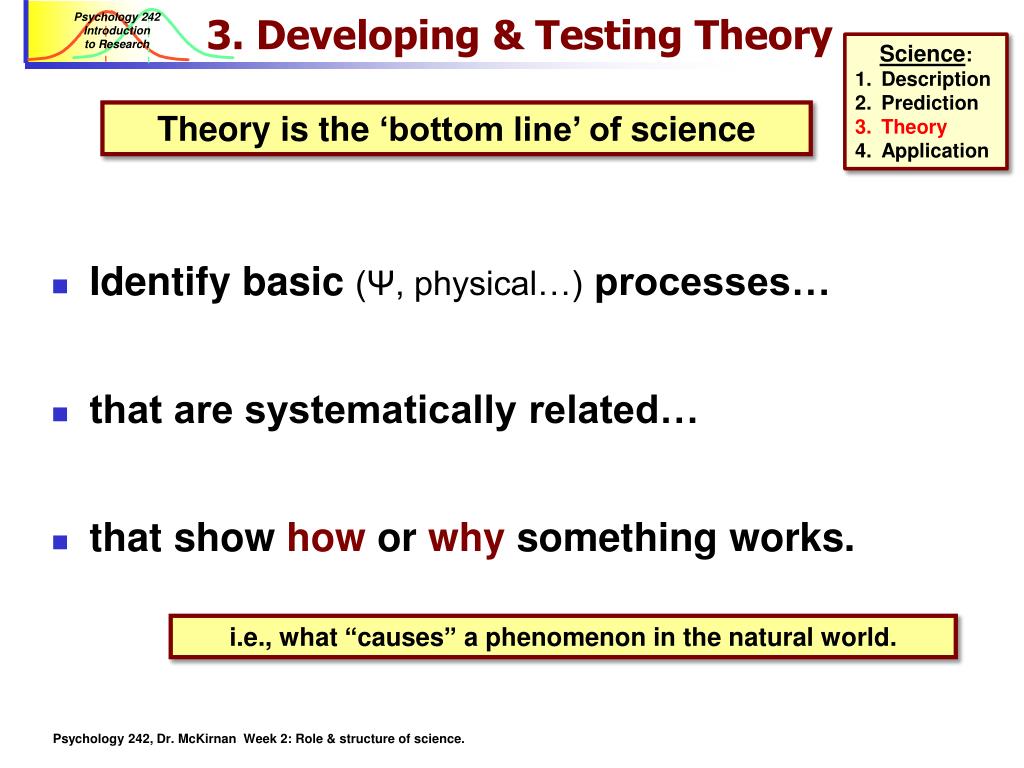 Psychology 242 Introduction to Research

3. Developing & Testing Theory

Science:
1. Description
2. Prediction
3. Theory
4. Application

Theory is the ‘bottom line’ of science

Identify basic (Ψ, physical…) processes…

that are systematically related…

that show how or why something works.

i.e., what “causes” a phenomenon in the natural world.

Psychology 242, Dr. McKirnan Week 2: Role & structure of science.